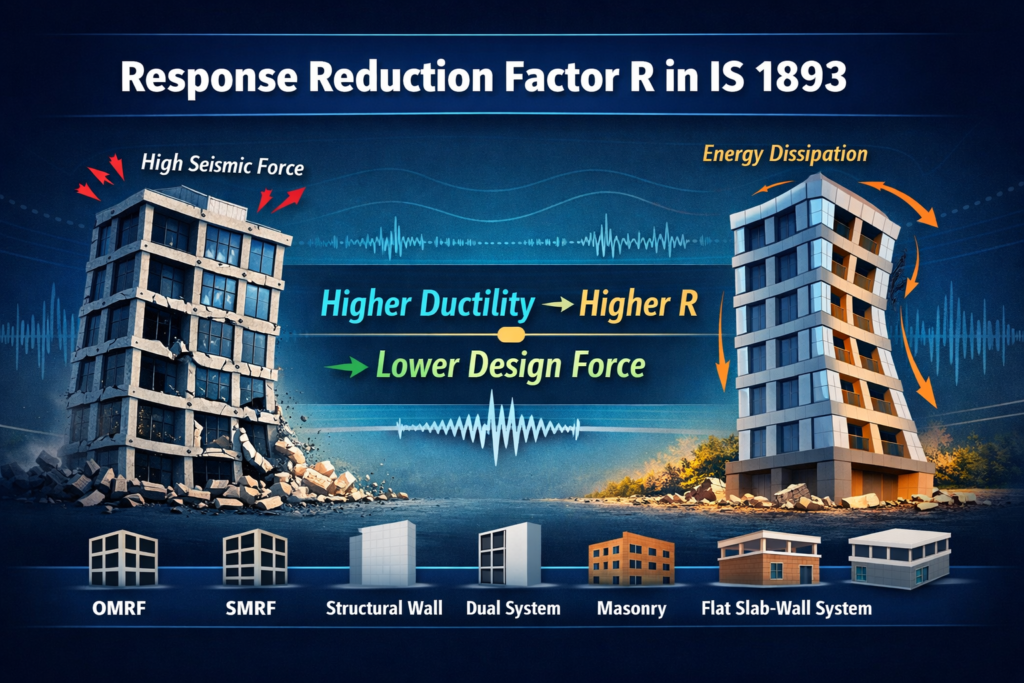 Response Reduction Factor R in IS 1893

High Seismic Force

Energy Dissipation

Higher Ductility → Higher R

→ Lower Design Force

OMRF

SMRF

Structural Wall

Dual System

Masonry

Flat Slab-Wall System